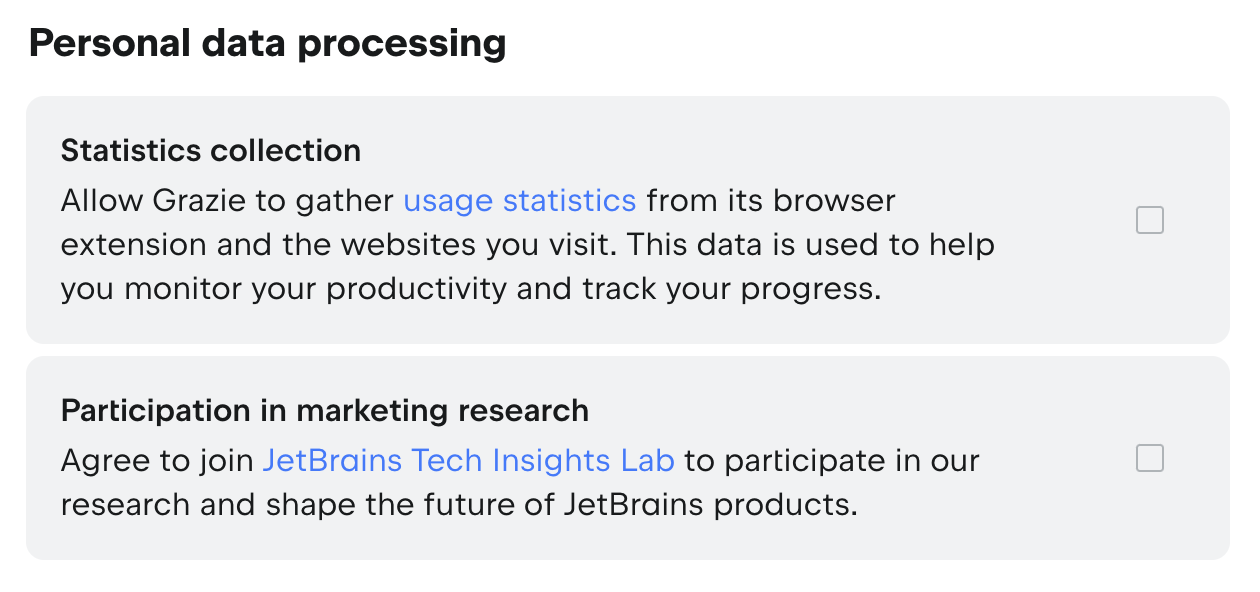 Personal data processing

Statistics collection

Allow Grazie to gather usage statistics from its browser extension and the websites you visit. This data is used to help you monitor your productivity and track your progress.

Participation in marketing research

Agree to join JetBrains Tech Insights Lab to participate in our research and shape the future of JetBrains products.